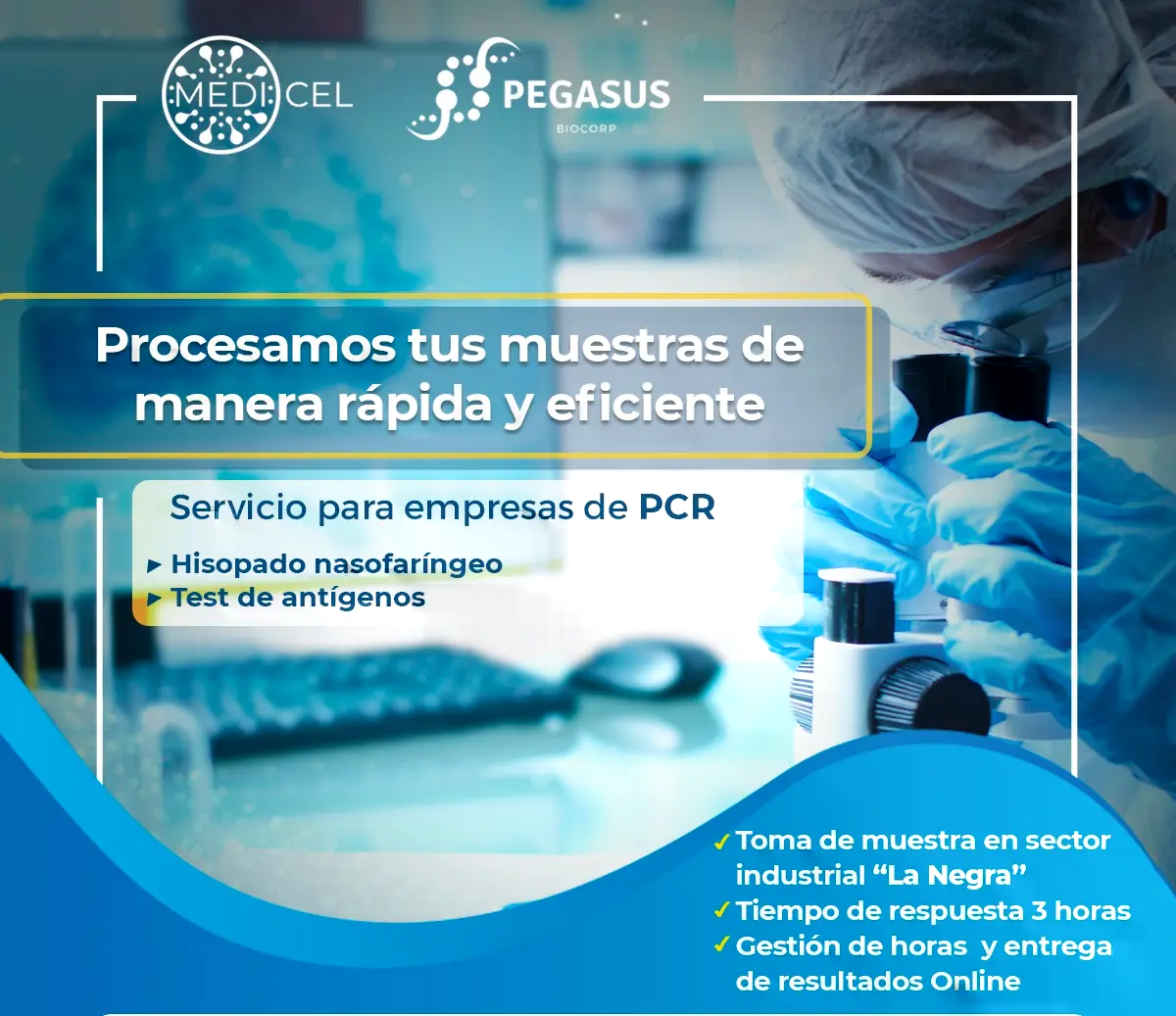 MEDICEL

PEGASUS
BIOCORP

Procesamos tus muestras de manera rápida y eficiente

Servicio para empresas de PCR

▸ Hisopado nasofaríngeo
▸ Test de antígenos

✓ Toma de muestra en sector industrial “La Negra”
✓ Tiempo de respuesta 3 horas
✓ Gestión de horas y entrega de resultados Online